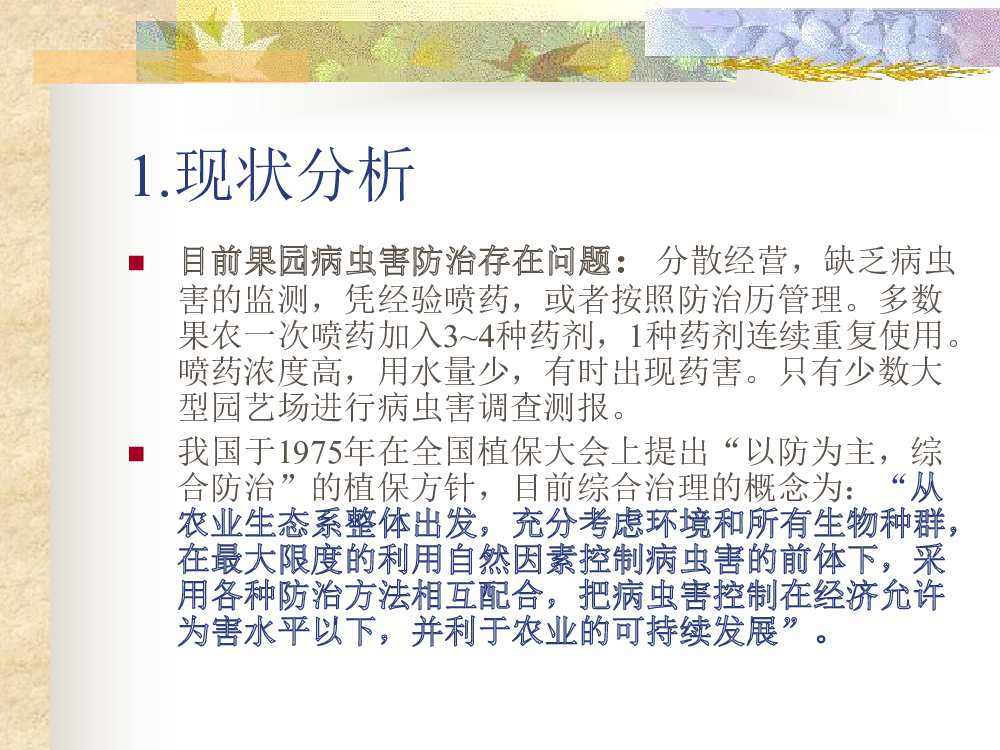 1.现状分析

目前果园病虫害防治存在问题： 分散经营，缺乏病虫害的监测，凭经验喷药，或者按照防治历管理。多数果农一次喷药加入3~4种药剂，1种药剂连续重复使用。喷药浓度高，用水量少，有时出现药害。只有少数大型园艺场进行病虫害调查测报。

我国于1975年在全国植保大会上提出“以防为主，综合防治”的植保方针，目前综合治理的概念为：“从农业生态系整体出发，充分考虑环境和所有生物种群，在最大限度的利用自然因素控制病虫害的前体下，采用各种防治方法相互配合，把病虫害控制在经济允许为害水平以下，并利于农业的可持续发展”。